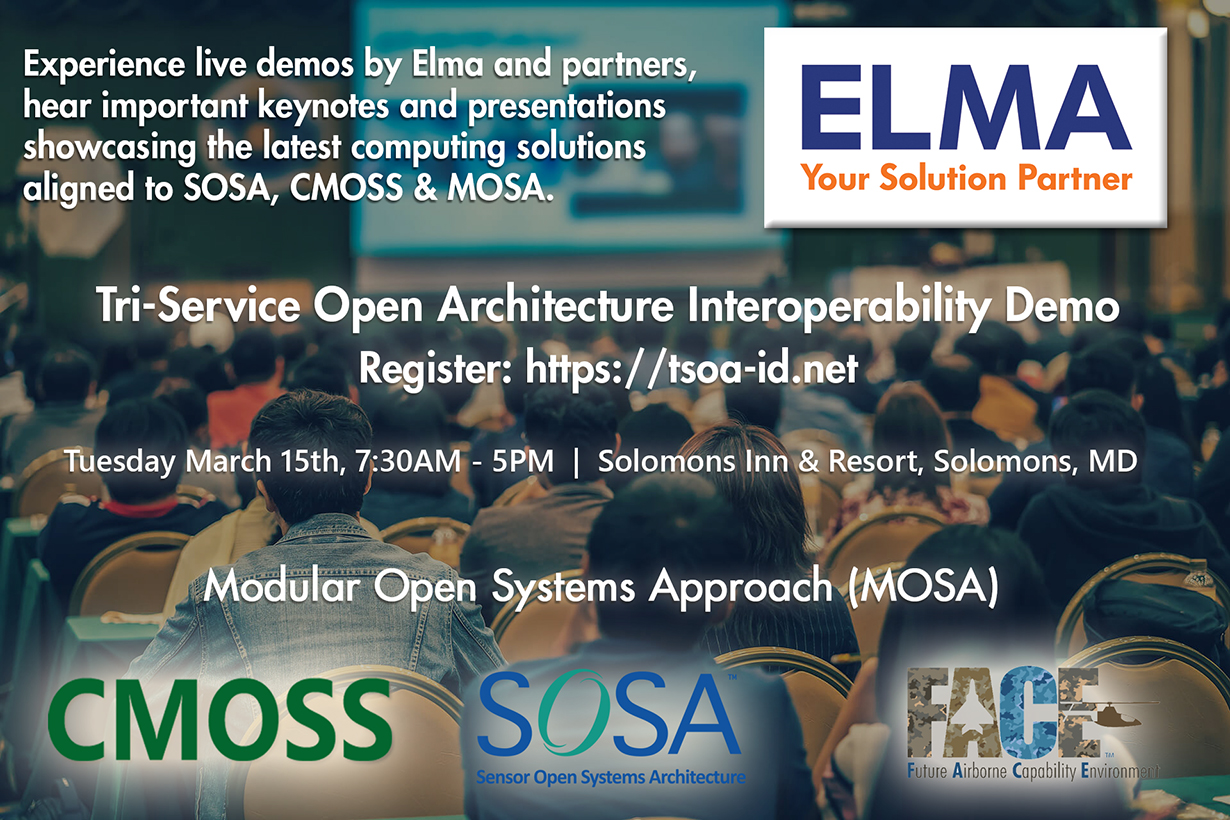 Experience live demos by Elma and partners, hear important keynotes and presentations showcasing the latest computing solutions aligned to SOSA, CMOSS & MOSA.

ELMA
Your Solution Partner

Tri-Service Open Architecture Interoperability Demo
Register: https://tsoa-id.net

Tuesday March 15th, 7:30AM - 5PM | Solomons Inn & Resort, Solomons, MD

Modular Open Systems Approach (MOSA)

CMOSS

SOSA™
Sensor Open Systems Architecture

FACE™
Future Airborne Capability Environment